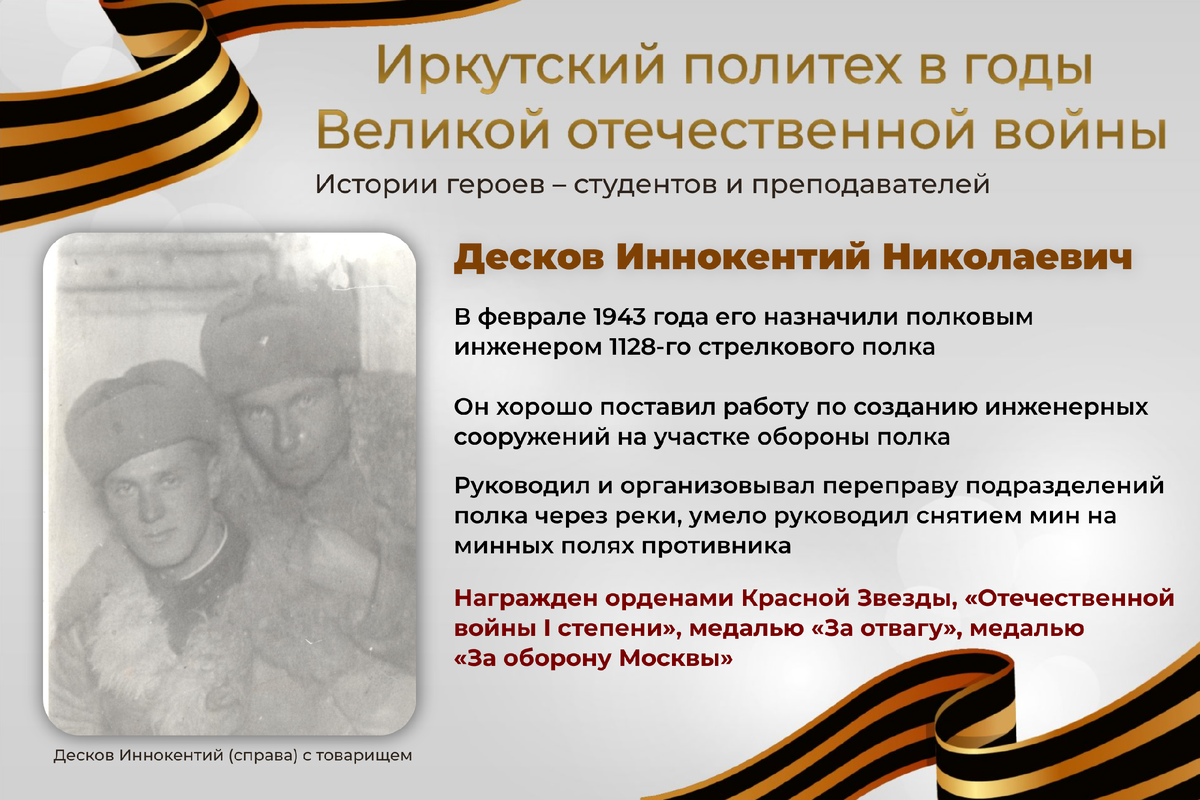 Иркутский политех в годы Великой отечественной войны

Истории героев – студентов и преподавателей

Десков Иннокентий Николаевич

В феврале 1943 года его назначили полковым инженером 1128-го стрелкового полка

Он хорошо поставил работу по созданию инженерных сооружений на участке обороны полка

Руководил и организовывал переправу подразделений полка через реки, умело руководил снятием мин на минных полях противника

Награжден орденами Красной Звезды, «Отечественной войны I степени», медалью «За отвагу», медалью «За оборону Москвы»

Десков Иннокентий (справа) с товарищем